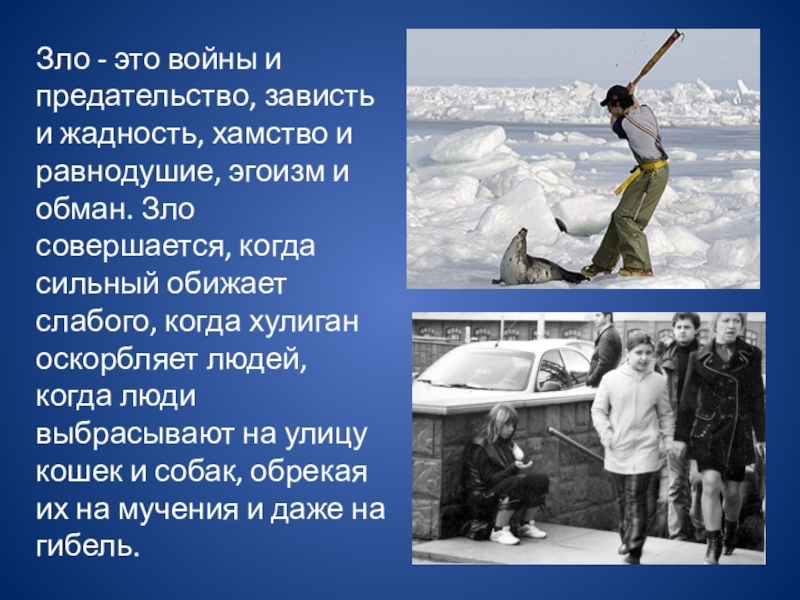 Зло - это войны и предательство, зависть и жадность, хамство и равнодушие, эгоизм и обман. Зло совершается, когда сильный обижает слабого, когда хулиган оскорбляет людей, когда люди выбрасывают на улицу кошек и собак, обрекая их на мучения и даже на гибель.